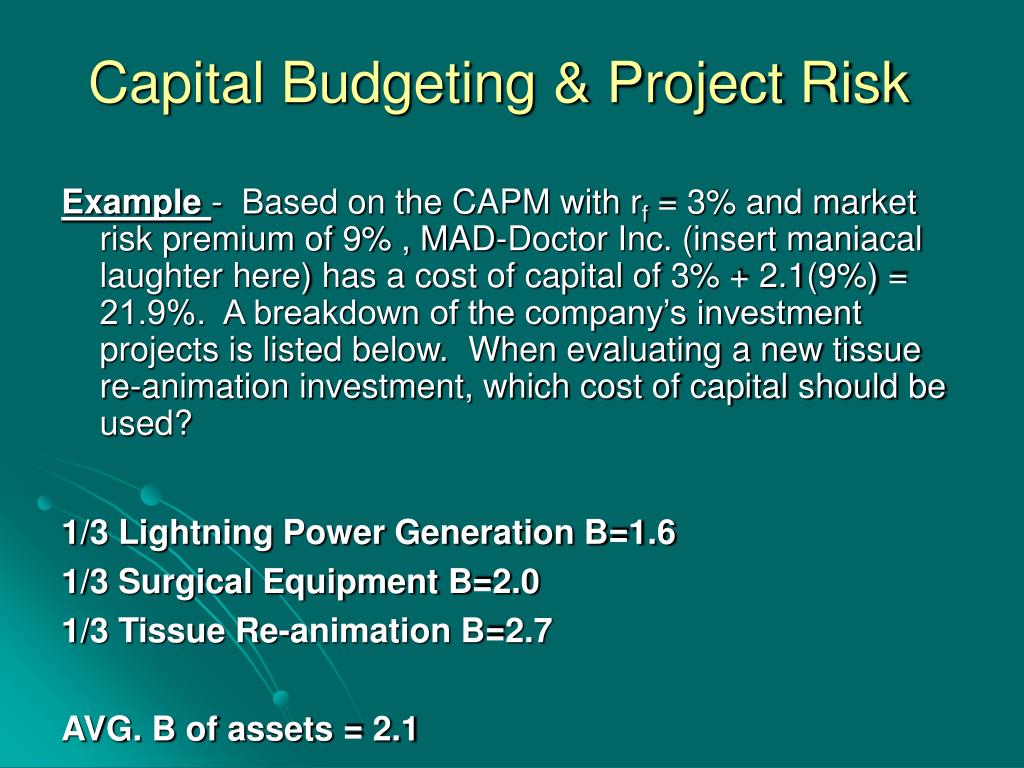 Capital Budgeting & Project Risk

Example - Based on the CAPM with $r_f$ = 3% and market risk premium of 9% , MAD-Doctor Inc. (insert maniacal laughter here) has a cost of capital of 3% + 2.1(9%) = 21.9%. A breakdown of the company's investment projects is listed below. When evaluating a new tissue re-animation investment, which cost of capital should be used?

1/3 Lightning Power Generation B=1.6

1/3 Surgical Equipment B=2.0

1/3 Tissue Re-animation B=2.7

AVG. B of assets = 2.1